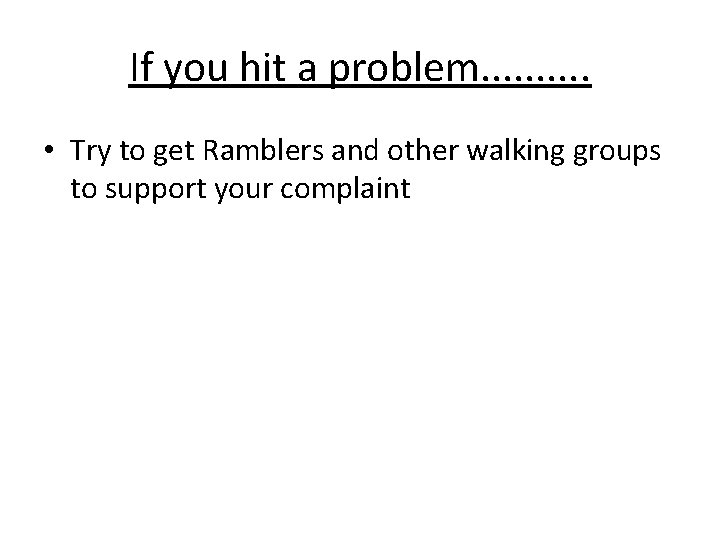 If you hit a problem……….

• Try to get Ramblers and other walking groups to support your complaint